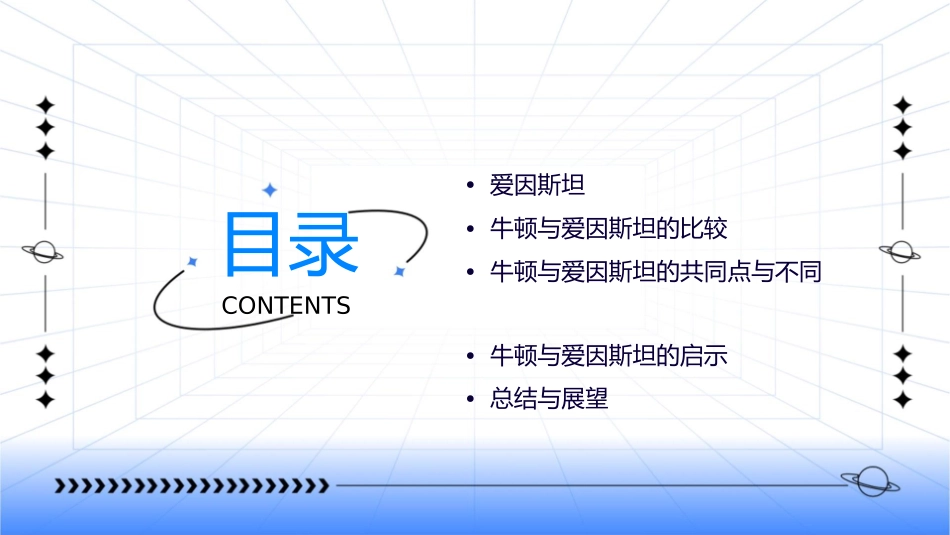 目录
CONTENTS

• 爱因斯坦
• 牛顿与爱因斯坦的比较
• 牛顿与爱因斯坦的共同点与不同

• 牛顿与爱因斯坦的启示
• 总结与展望